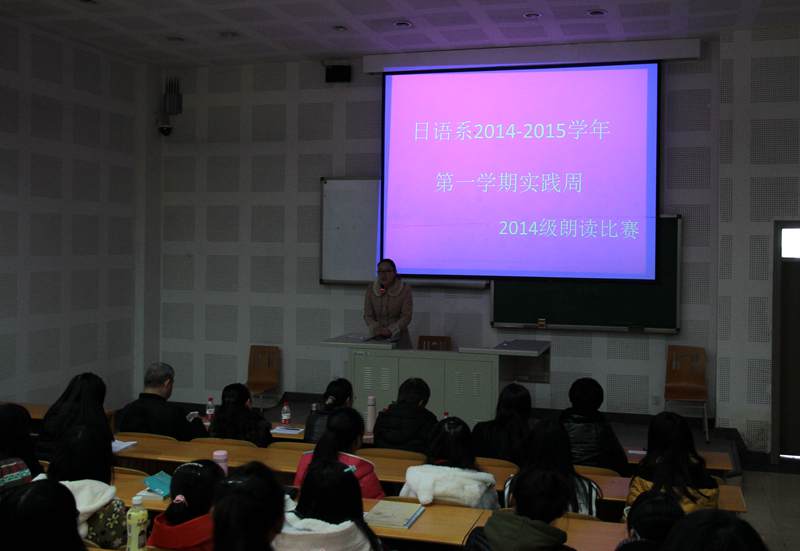 日语系2014-2015学年

第一学期实践周

2014级朗读比赛